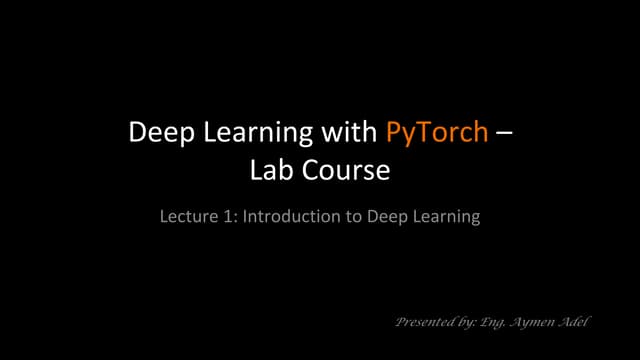 Deep Learning with PyTorch – Lab Course

Lecture 1: Introduction to Deep Learning

Presented by: Eng. Aymen Adel